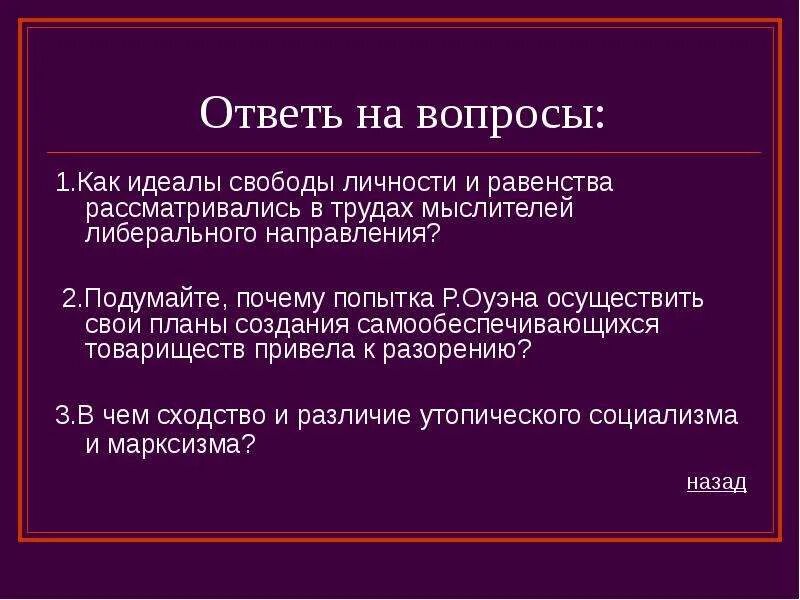 Ответь на вопросы:

1.Как идеалы свободы личности и равенства рассматривались в трудах мыслителей либерального направления?

2.Подумайте, почему попытка Р.Оуэна осуществить свои планы создания самообеспечивающихся товариществ привела к разорению?

3.В чем сходство и различие утопического социализма и марксизма?

назад